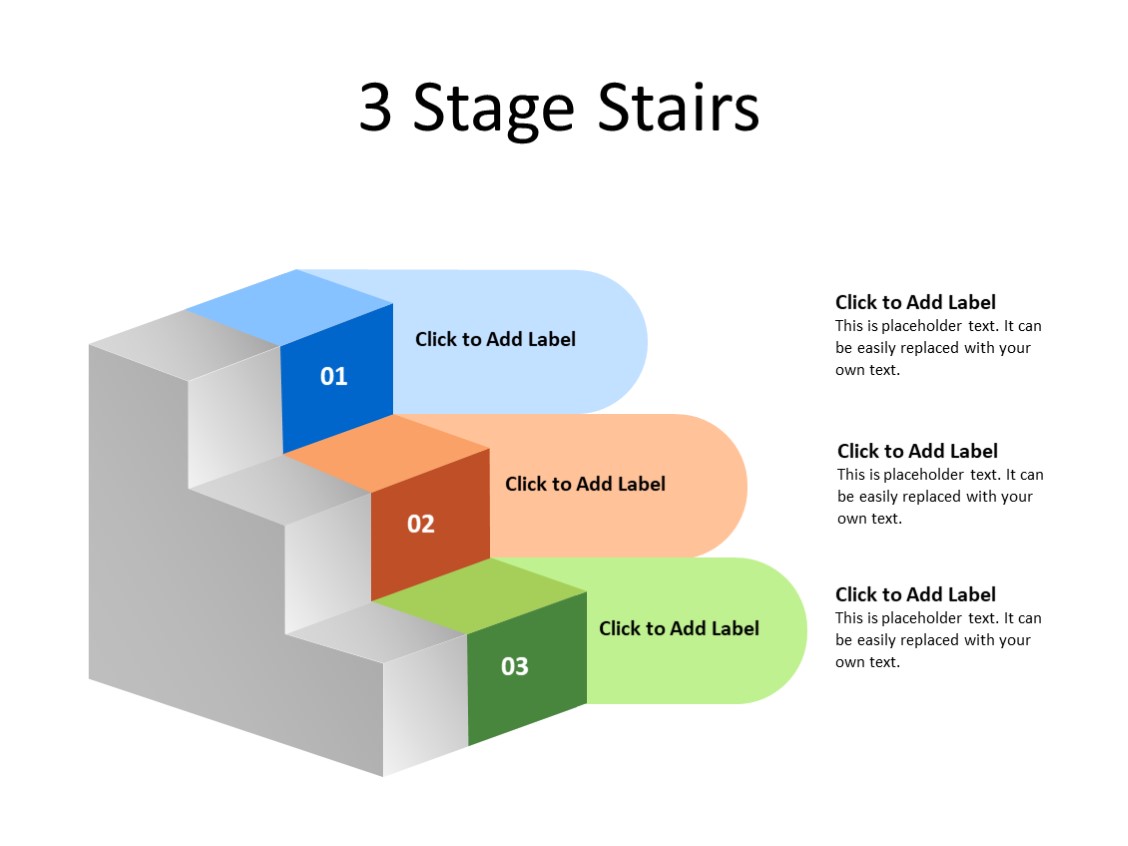 3 Stage Stairs

01

Click to Add Label

02

Click to Add Label

03

Click to Add Label

Click to Add Label
This is placeholder text. It can be easily replaced with your own text.

Click to Add Label
This is placeholder text. It can be easily replaced with your own text.

Click to Add Label
This is placeholder text. It can be easily replaced with your own text.